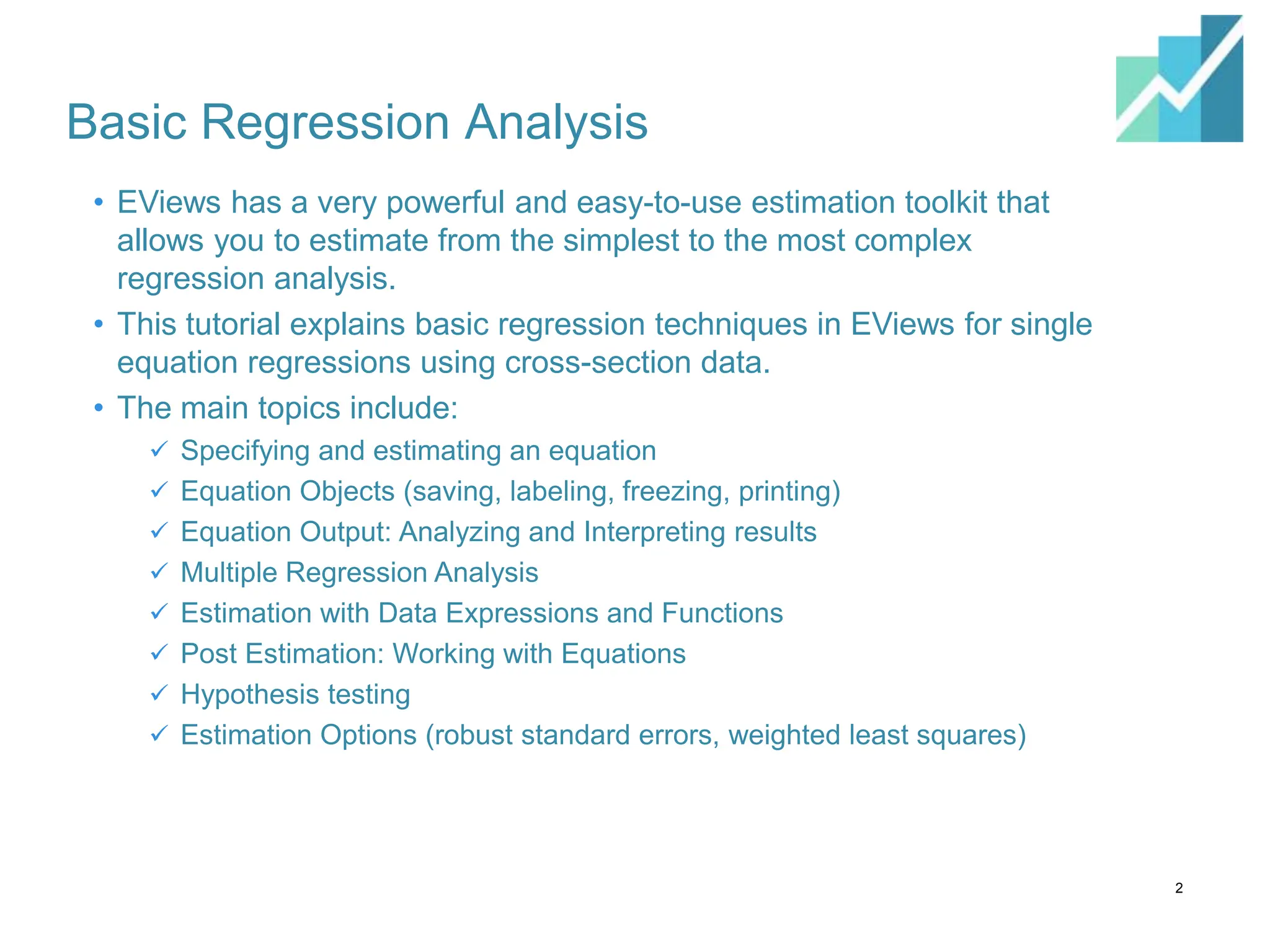 Basic Regression Analysis

• EViews has a very powerful and easy-to-use estimation toolkit that allows you to estimate from the simplest to the most complex regression analysis.

• This tutorial explains basic regression techniques in EViews for single equation regressions using cross-section data.

• The main topics include:
✓ Specifying and estimating an equation
✓ Equation Objects (saving, labeling, freezing, printing)
✓ Equation Output: Analyzing and Interpreting results
✓ Multiple Regression Analysis
✓ Estimation with Data Expressions and Functions
✓ Post Estimation: Working with Equations
✓ Hypothesis testing
✓ Estimation Options (robust standard errors, weighted least squares)

2